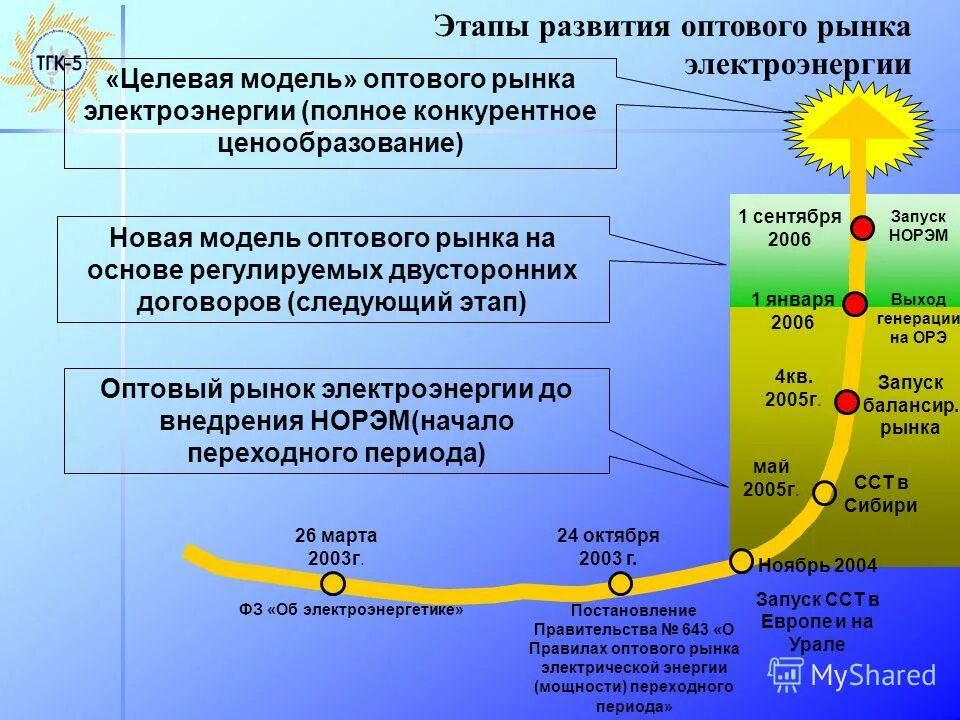 ТГК-5

Этапы развития оптового рынка электроэнергии

«Целевая модель» оптового рынка электроэнергии (полное конкурентное ценообразование)

Новая модель оптового рынка на основе регулируемых двусторонних договоров (следующий этап)

Оптовый рынок электроэнергии до внедрения НОРЭМ(начало переходного периода)

1 сентября 2006

Запуск НОРЭМ

1 января 2006

Выход генерации на ОРЭ

4кв. 2005г.

Запуск балансир. рынка

май 2005г.

ССТ в Сибири

26 марта 2003г.

ФЗ «Об электроэнергетике»

24 октября 2003 г.

Постановление Правительства № 643 «О Правилах оптового рынка электрической энергии (мощности) переходного периода»

Ноябрь 2004

Запуск ССТ в Европе и на Урале

MyShared